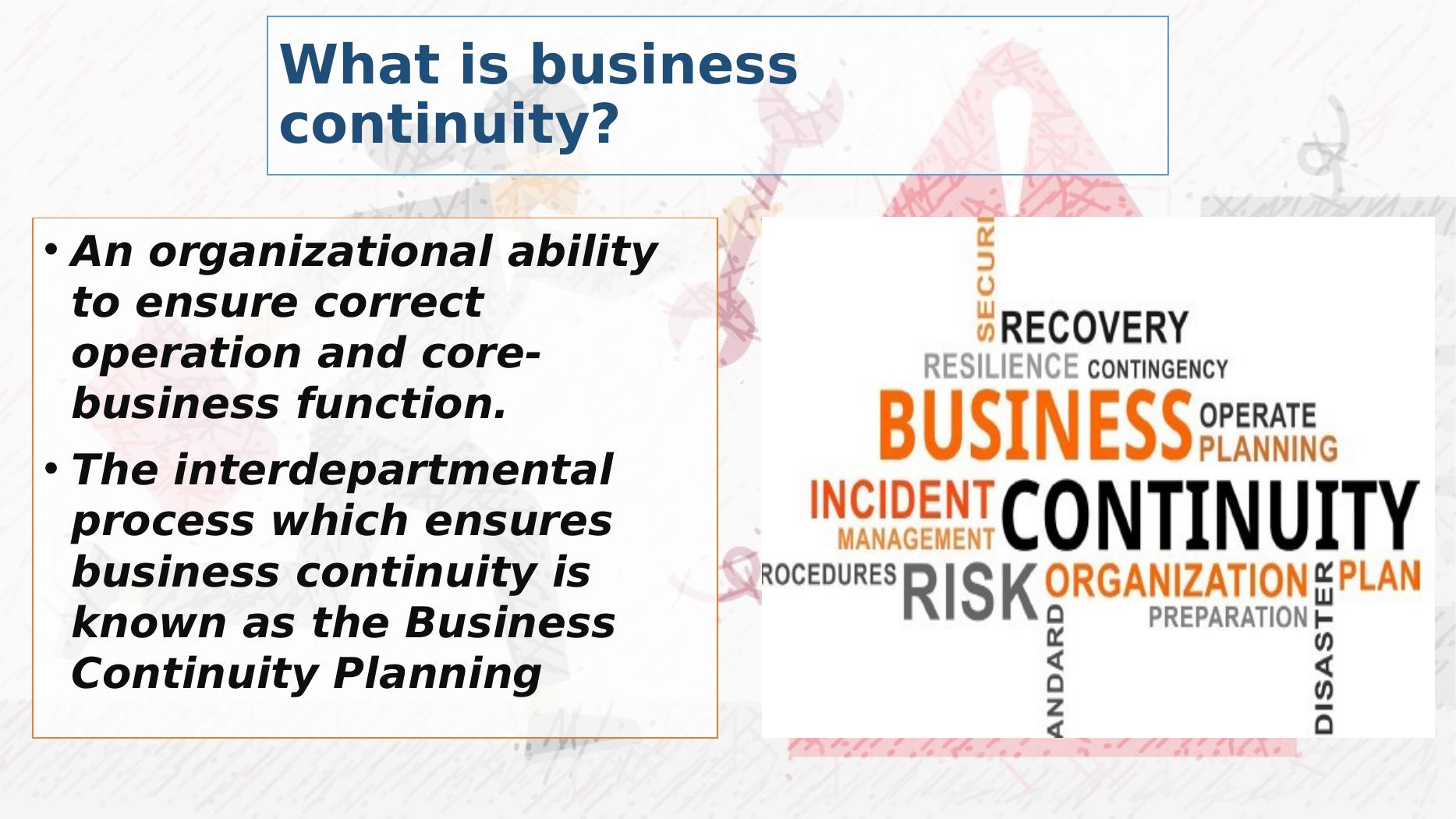 What is business continuity?

• An organizational ability to ensure correct operation and core-business function.

• The interdepartmental process which ensures business continuity is known as the Business Continuity Planning

SECURI
RECOVERY
RESILIENCE CONTINGENCY
BUSINESS OPERATE PLANNING
INCIDENT MANAGEMENT CONTINUITY
ROCEDURES RISK ORGANIZATION PLAN
PREPARATION
ANDARD
DISASTER